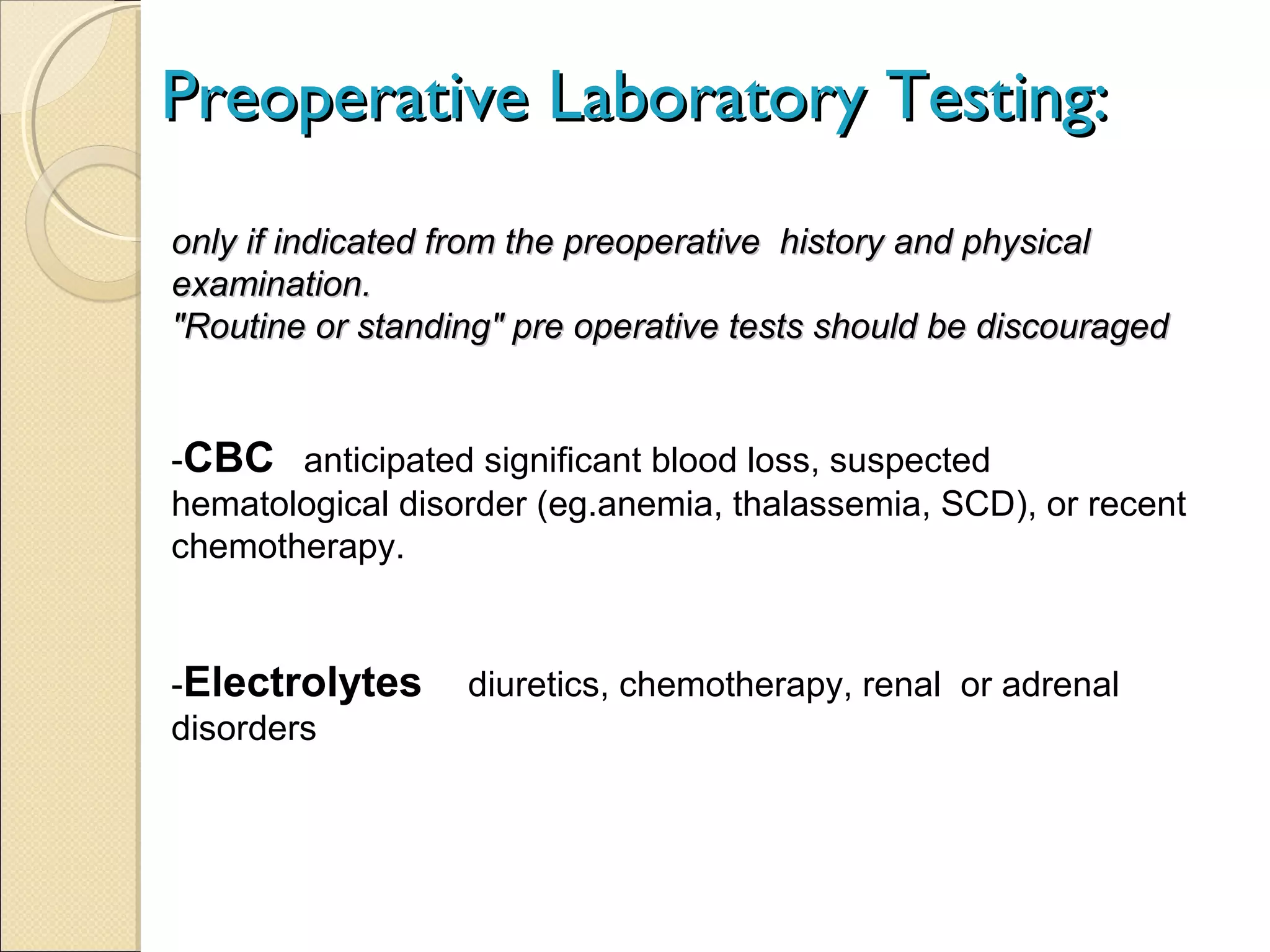 Preoperative Laboratory Testing:

only if indicated from the preoperative history and physical examination.
"Routine or standing" pre operative tests should be discouraged

-CBC anticipated significant blood loss, suspected hematological disorder (eg.anemia, thalassemia, SCD), or recent chemotherapy.

-Electrolytes diuretics, chemotherapy, renal or adrenal disorders